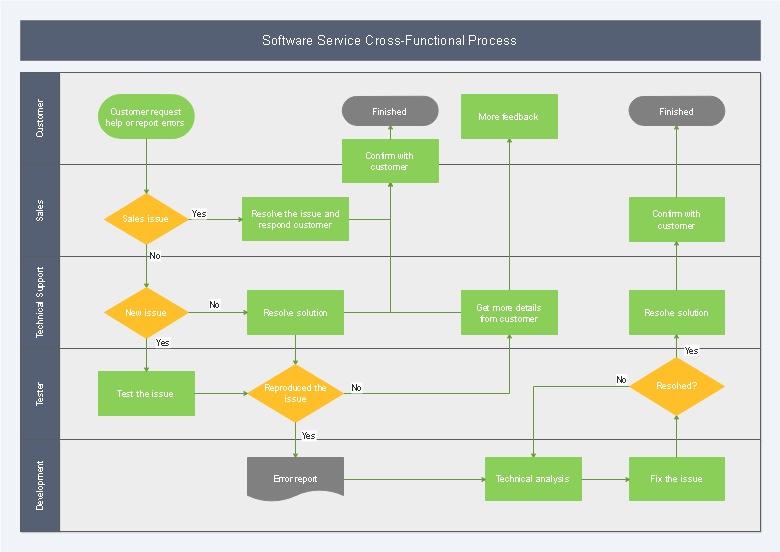 Software Service Cross-Functional Process

Customer

Sales

Technical Support

Tester

Development

Customer request help or report errors

Finished

More feedback

Finished

Confirm with customer

Sales issue

Yes

Resolve the issue and respond customer

Confirm with customer

No

New issue

No

Resolve solution

Get more details from customer

Resolve solution

Yes

Yes

Test the issue

Reproduced the issue

No

No

Resolved?

Yes

Error report

Technical analysis

Fix the issue